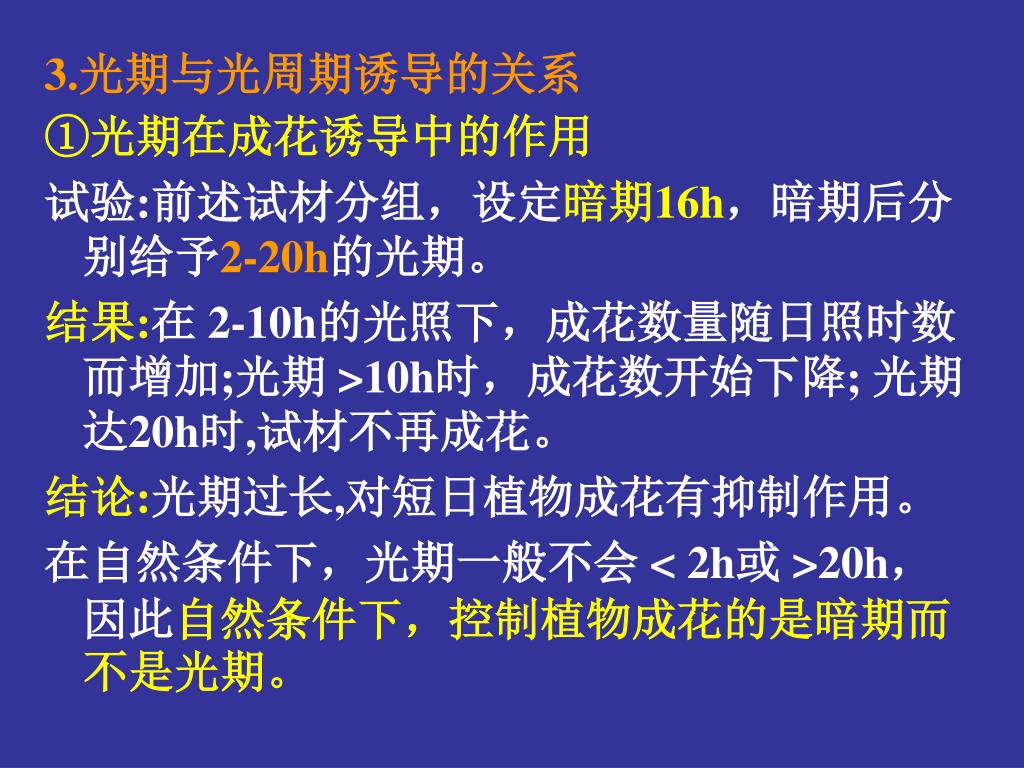 3.光期与光周期诱导的关系

①光期在成花诱导中的作用

试验:前述试材分组，设定暗期16h，暗期后分别给予2-20h的光期。

结果:在 2-10h的光照下，成花数量随日照时数而增加;光期 >10h时，成花数开始下降; 光期达20h时,试材不再成花。

结论:光期过长,对短日植物成花有抑制作用。

在自然条件下，光期一般不会 < 2h或 >20h，因此自然条件下，控制植物成花的是暗期而不是光期。